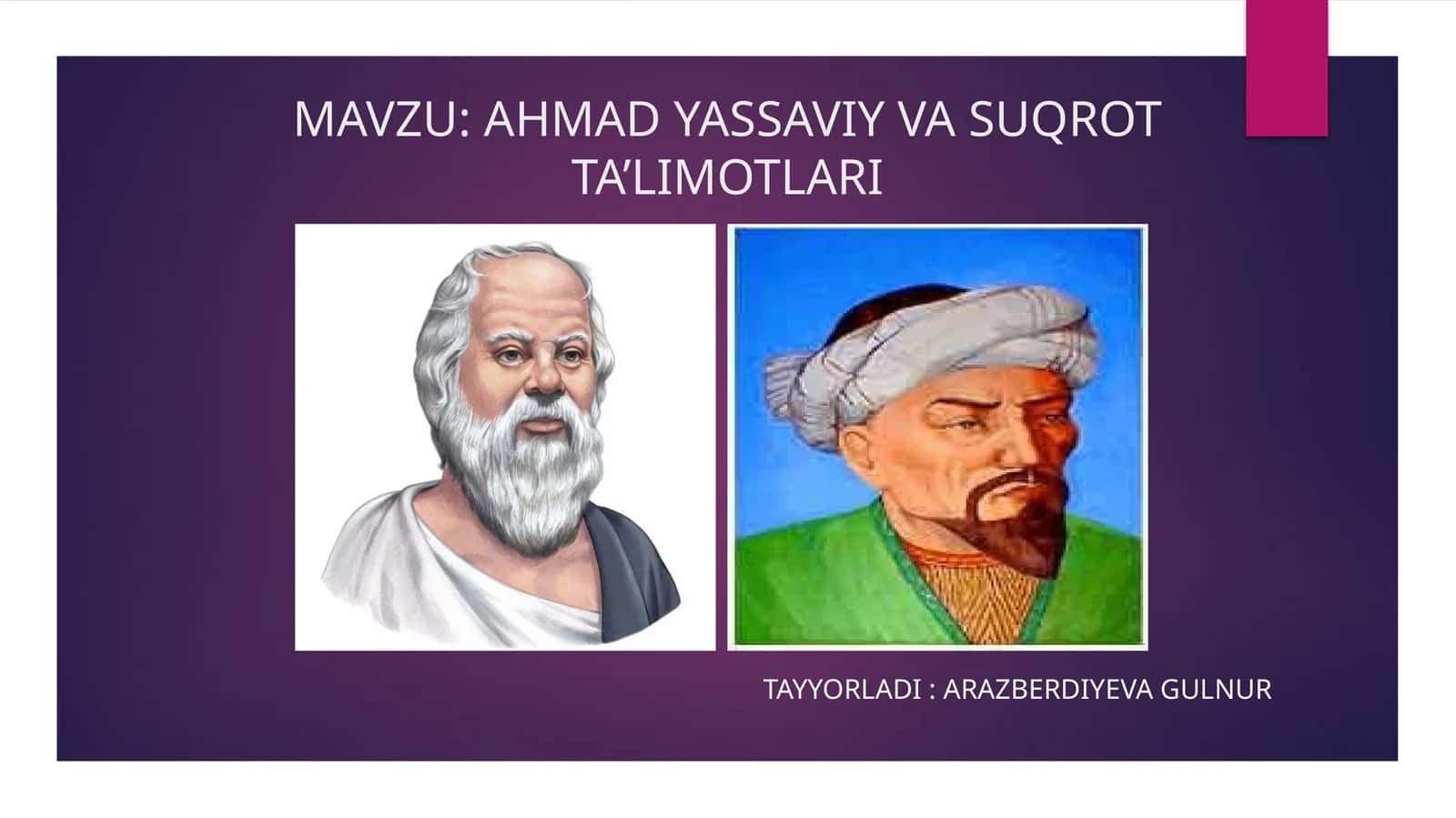 MAVZU: AHMAD YASSAVIY VA SUQROT TA’LIMOTLARI

TAYYORLADI : ARAZBERDIYEVA GULNUR